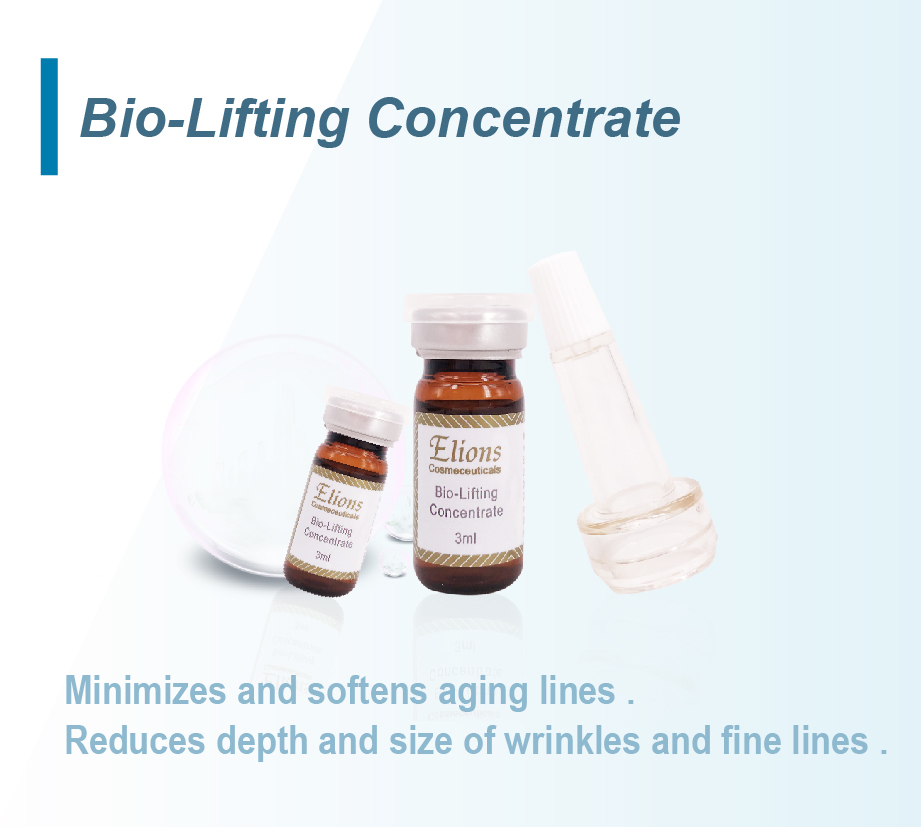 Bio-Lifting Concentrate

Elions
Cosmeceuticals
Bio-Lifting
Concentrate
3ml

Elions
Cosmeceuticals
Bio-Lifting
Concentrate
3ml

Minimizes and softens aging lines .
Reduces depth and size of wrinkles and fine lines .